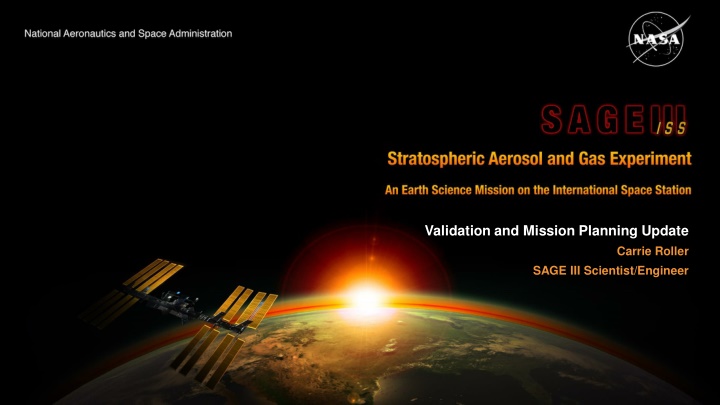 National Aeronautics and Space Administration

NASA

SAGE III ISS

Stratospheric Aerosol and Gas Experiment

An Earth Science Mission on the International Space Station

Validation and Mission Planning Update

Carrie Roller

SAGE III Scientist/Engineer